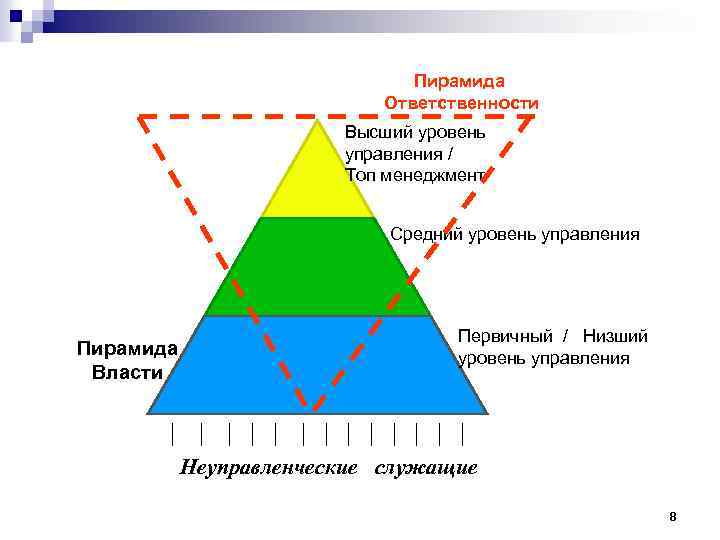 Пирамида Ответственности

Высший уровень управления / Топ менеджмент

Средний уровень управления

Первичный / Низший уровень управления

Пирамида Власти

Неуправленческие служащие

8